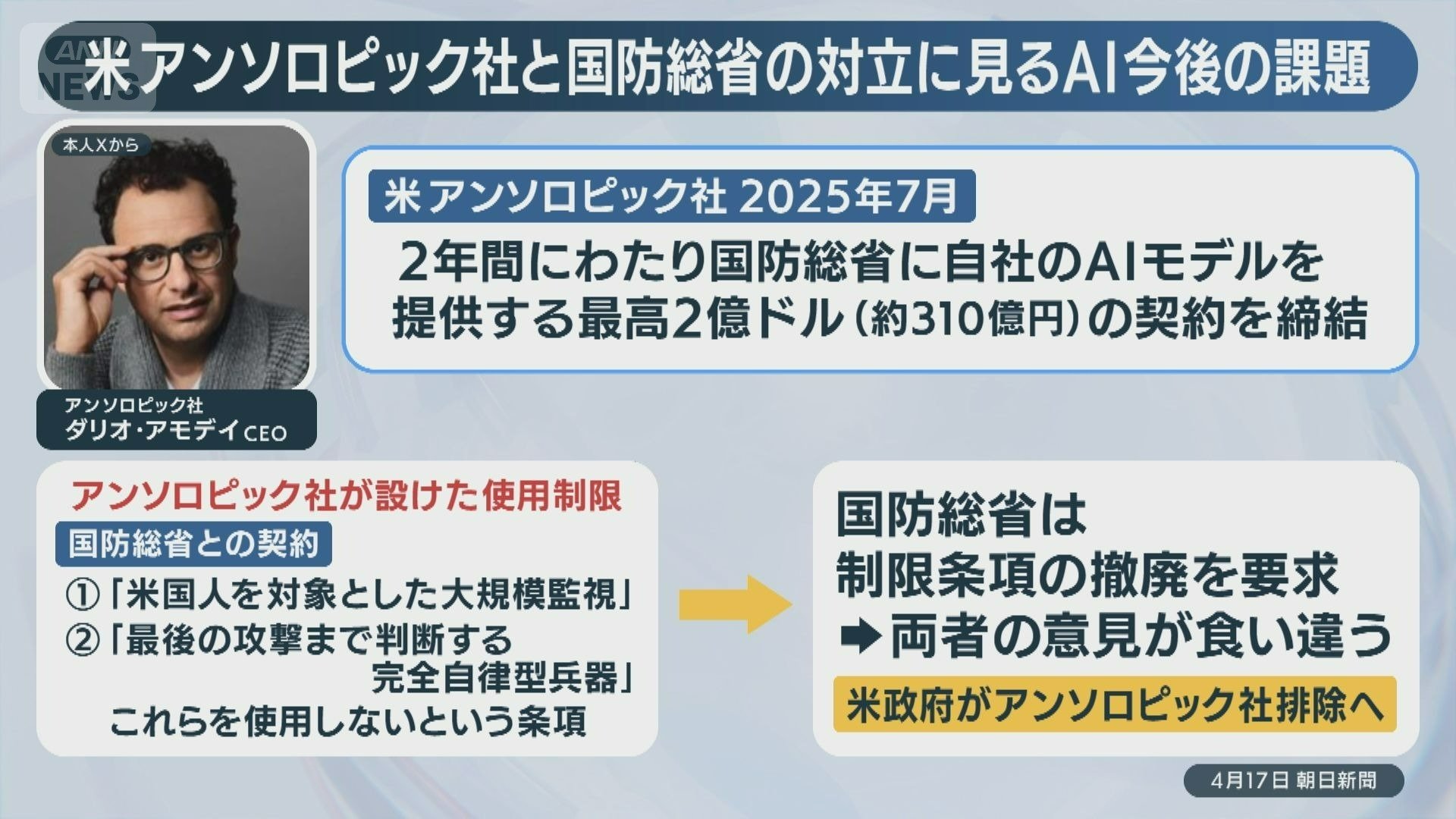 ANN NEWS

米アンソロピック社と国防総省の対立に見るAI今後の課題

本人Xから

アンソロピック社
ダリオ・アモデイCEO

米アンソロピック社 2025年7月

2年間にわたり国防総省に自社のAIモデルを提供する最高2億ドル(約310億円)の契約を締結

アンソロピック社が設けた使用制限

国防総省との契約

①「米国人を対象とした大規模監視」
②「最後の攻撃まで判断する完全自律型兵器」
これらを使用しないという条項

国防総省は
制限条項の撤廃を要求
➡両者の意見が食い違う

米政府がアンソロピック社排除へ

4月17日 朝日新聞